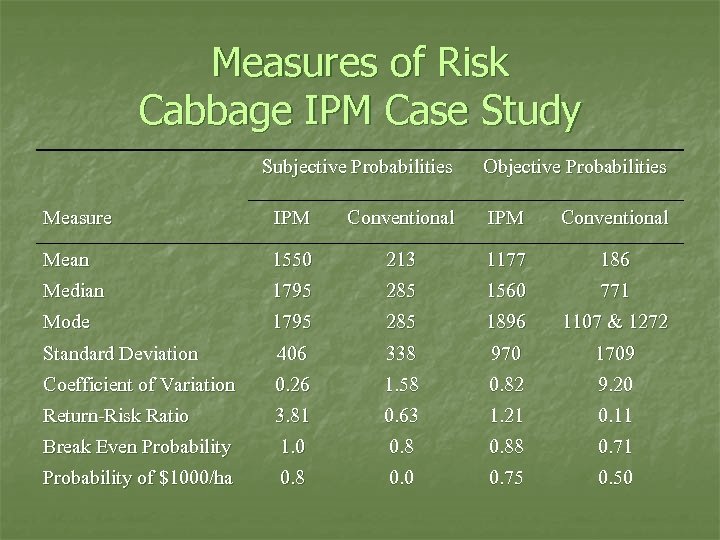 Measures of Risk
Cabbage IPM Case Study

| | Subjective Probabilities | | Objective Probabilities | |
|---|---|---|---|---|
| Measure | IPM | Conventional | IPM | Conventional |
| Mean | 1550 | 213 | 1177 | 186 |
| Median | 1795 | 285 | 1560 | 771 |
| Mode | 1795 | 285 | 1896 | 1107 & 1272 |
| Standard Deviation | 406 | 338 | 970 | 1709 |
| Coefficient of Variation | 0.26 | 1.58 | 0.82 | 9.20 |
| Return-Risk Ratio | 3.81 | 0.63 | 1.21 | 0.11 |
| Break Even Probability | 1.0 | 0.8 | 0.88 | 0.71 |
| Probability of \$1000/ha | 0.8 | 0.0 | 0.75 | 0.50 |